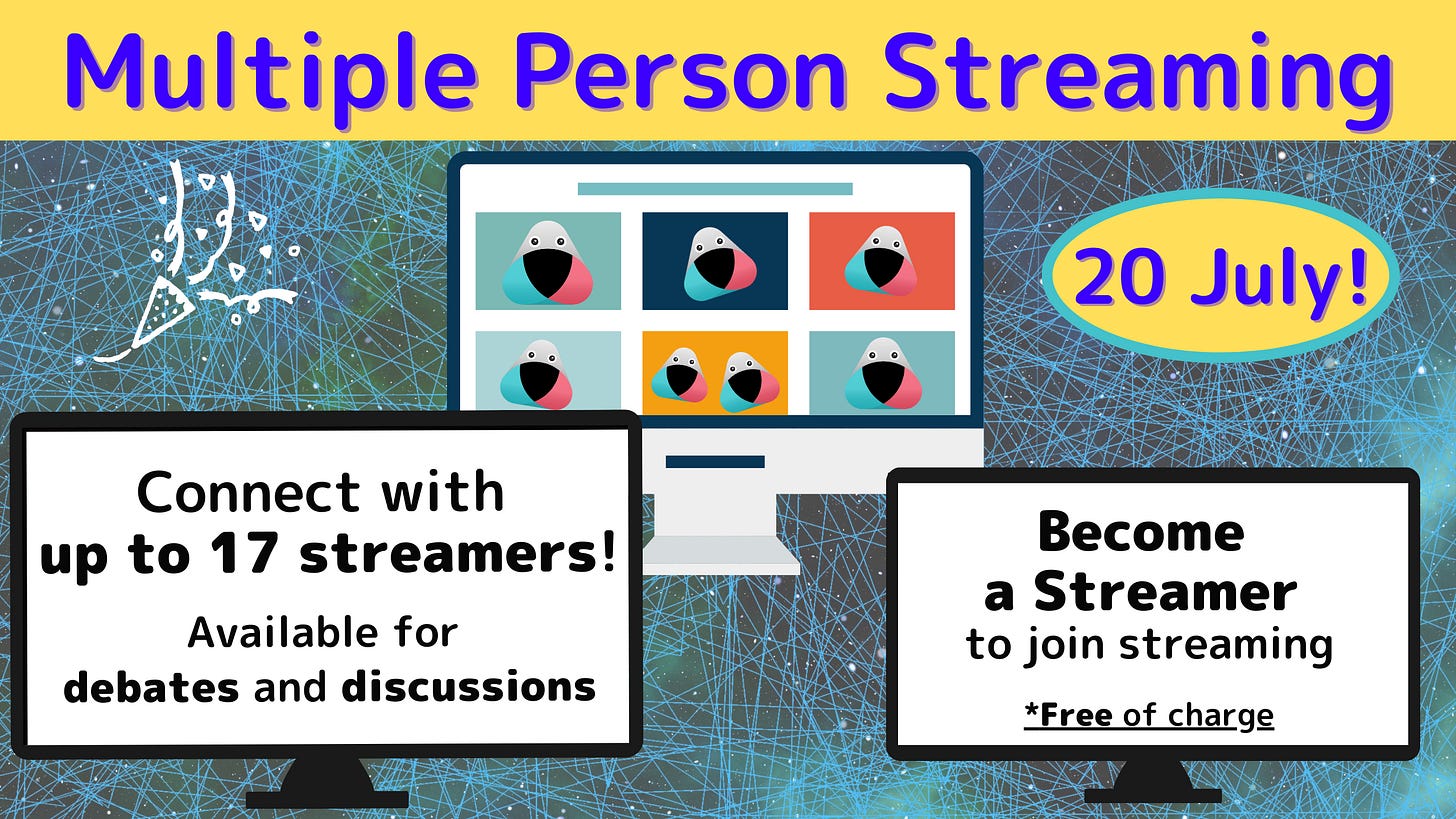 Multiple Person Streaming

20 July!

Connect with up to 17 streamers!

Available for debates and discussions

Become a Streamer to join streaming

*Free of charge